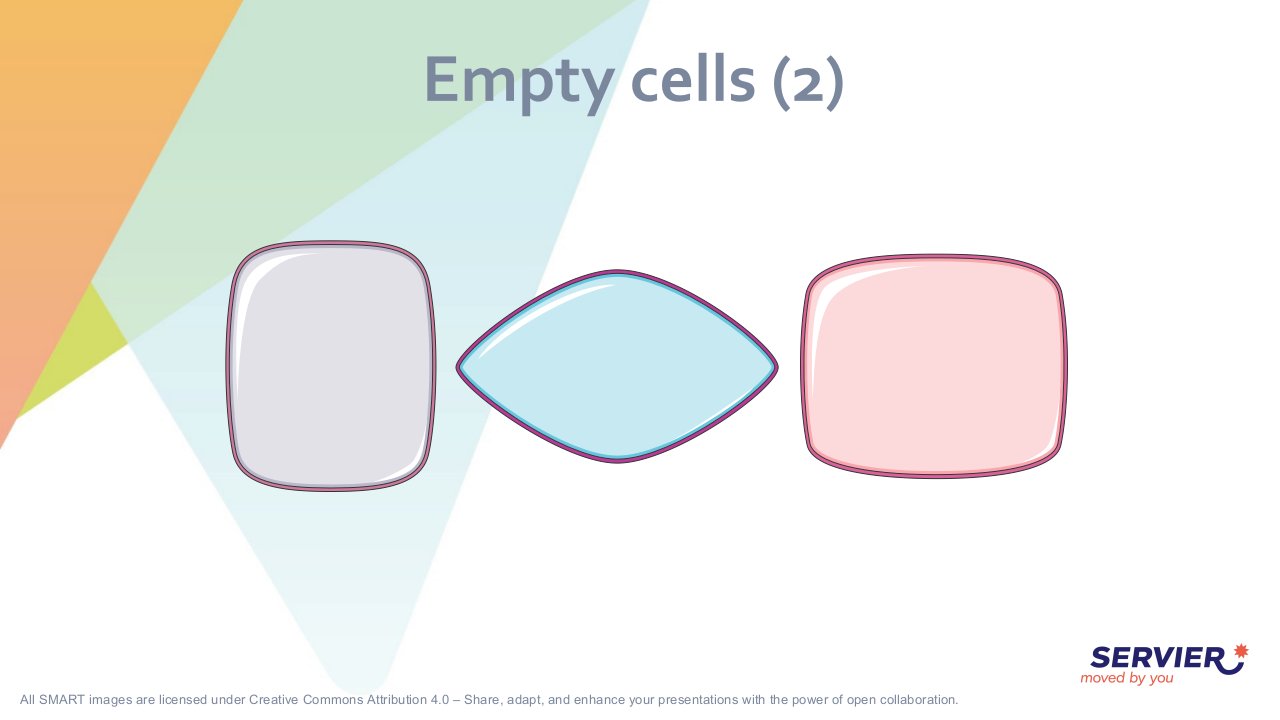 Empty cells (2)

SERVIER
moved by you

All SMART images are licensed under Creative Commons Attribution 4.0 – Share, adapt, and enhance your presentations with the power of open collaboration.